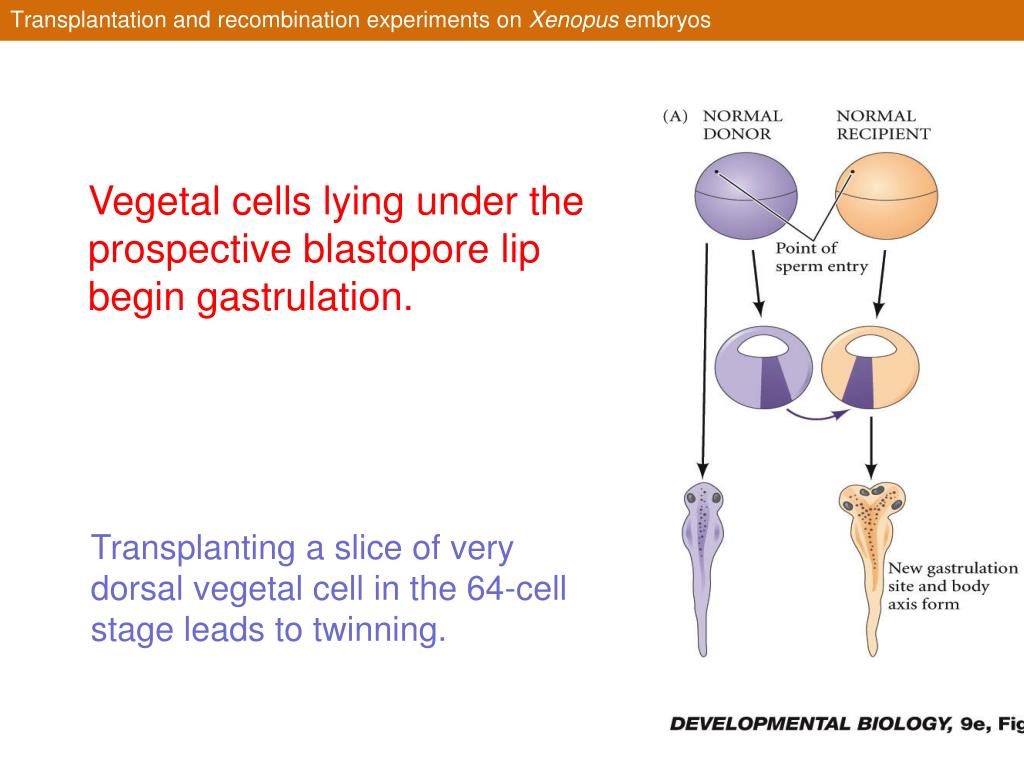 Transplantation and recombination experiments on Xenopus embryos

Vegetal cells lying under the prospective blastopore lip begin gastrulation.

Transplanting a slice of very dorsal vegetal cell in the 64-cell stage leads to twinning.

(A) NORMAL DONOR

NORMAL RECIPIENT

Point of sperm entry

New gastrulation site and body axis form

DEVELOPMENTAL BIOLOGY, 9e, Fig